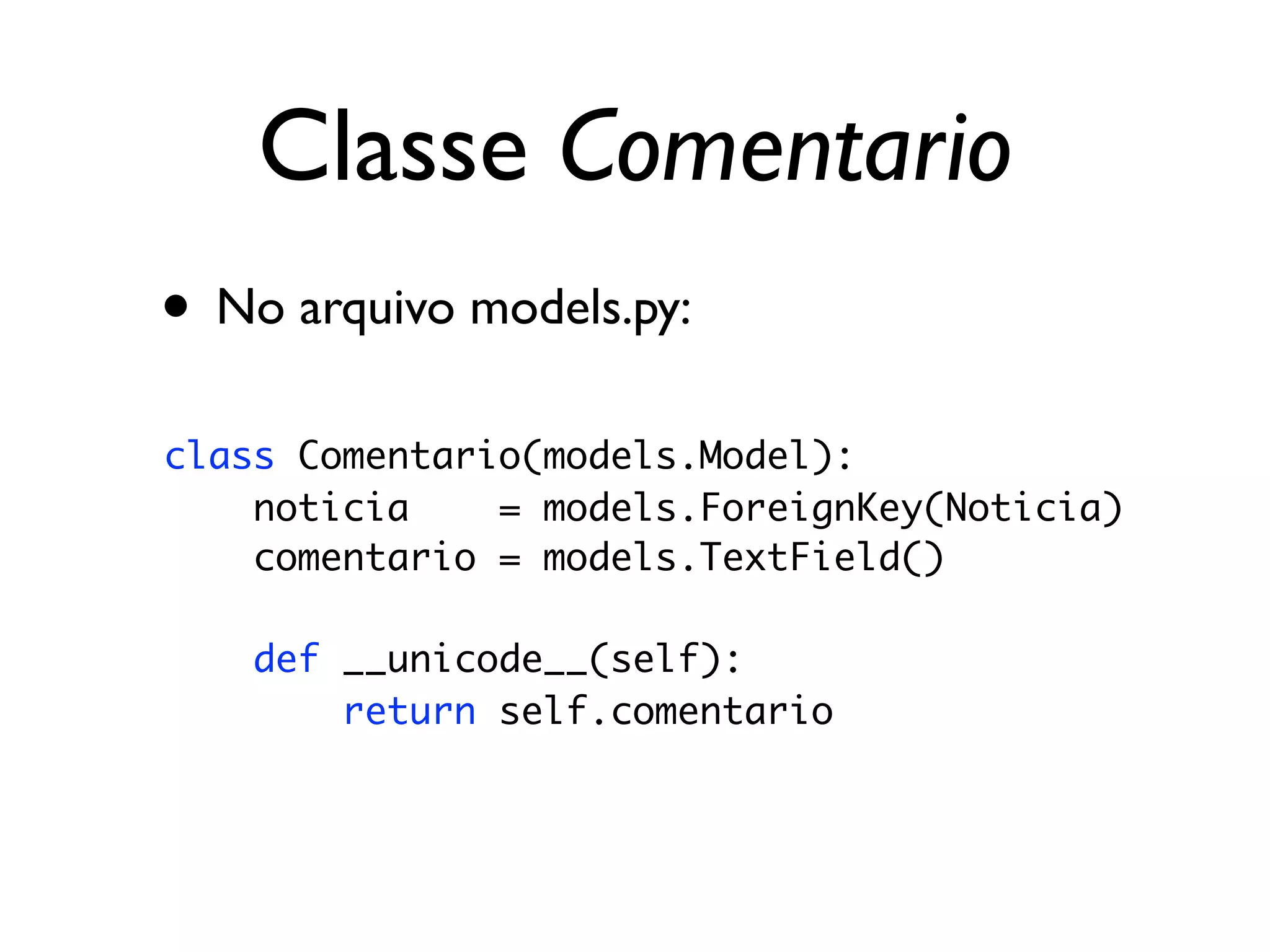 Classe Comentario

• No arquivo models.py:

class Comentario(models.Model):
    noticia    = models.ForeignKey(Noticia)
    comentario = models.TextField()

    def __unicode__(self):
        return self.comentario